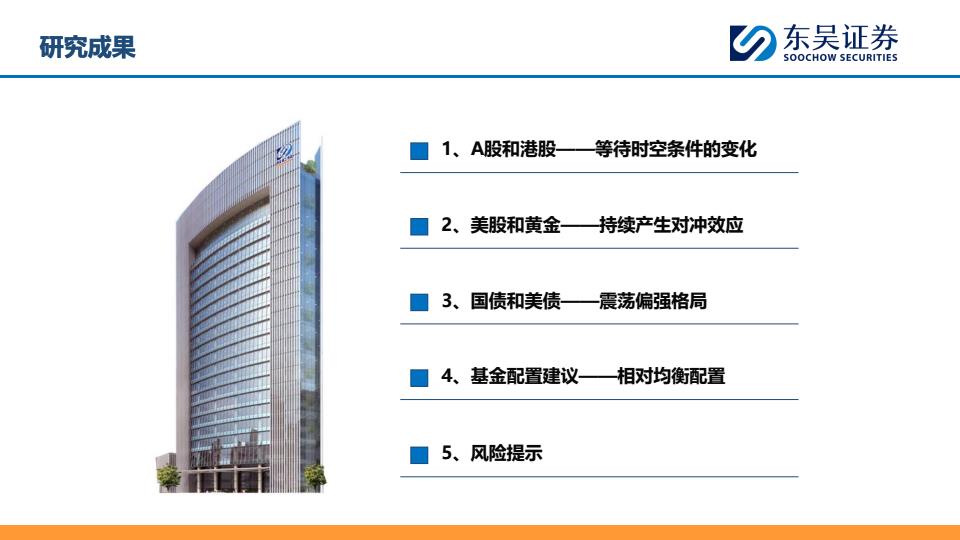 研究成果

东吴证券
SOOCHOW SECURITIES

1、A股和港股——等待时空条件的变化

2、美股和黄金——持续产生对冲效应

3、国债和美债——震荡偏强格局

4、基金配置建议——相对均衡配置

5、风险提示